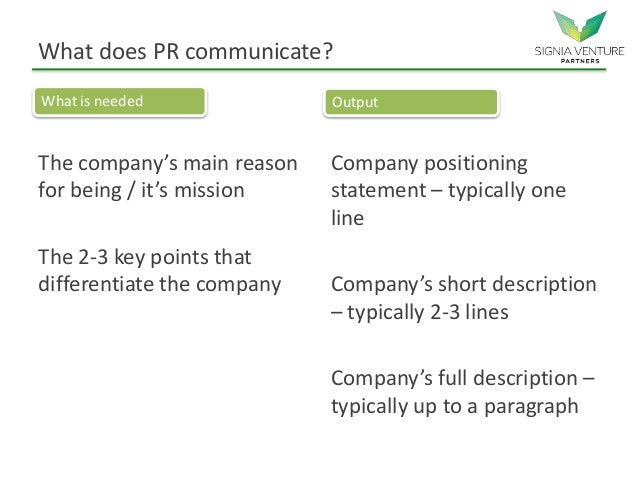 What does PR communicate?

SIGNIA VENTURE PARTNERS

What is needed

The company's main reason for being / it's mission

The 2-3 key points that differentiate the company

Output

Company positioning statement – typically one line

Company's short description – typically 2-3 lines

Company's full description – typically up to a paragraph